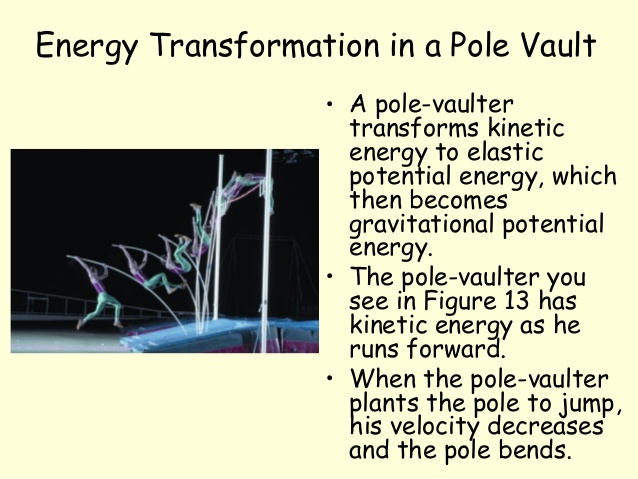 Energy Transformation in a Pole Vault

• A pole-vaulter transforms kinetic energy to elastic potential energy, which then becomes gravitational potential energy.

• The pole-vaulter you see in Figure 13 has kinetic energy as he runs forward.

• When the pole-vaulter plants the pole to jump, his velocity decreases and the pole bends.